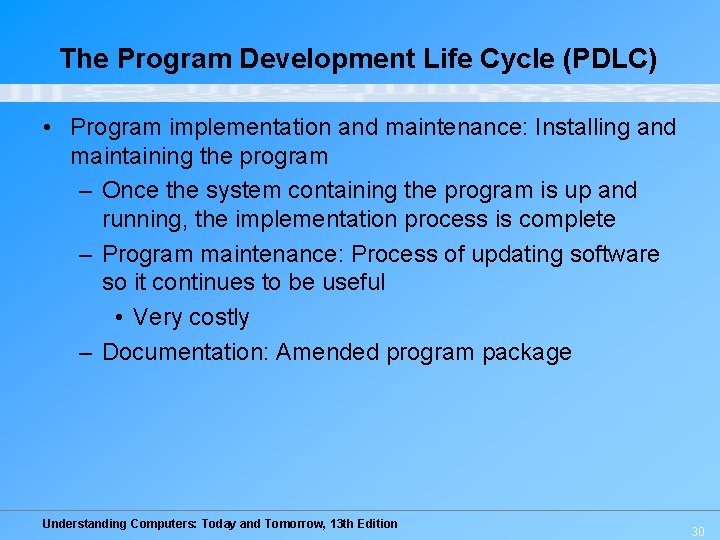 The Program Development Life Cycle (PDLC)

• Program implementation and maintenance: Installing and maintaining the program

– Once the system containing the program is up and running, the implementation process is complete

– Program maintenance: Process of updating software so it continues to be useful

• Very costly

– Documentation: Amended program package

Understanding Computers: Today and Tomorrow, 13th Edition

30